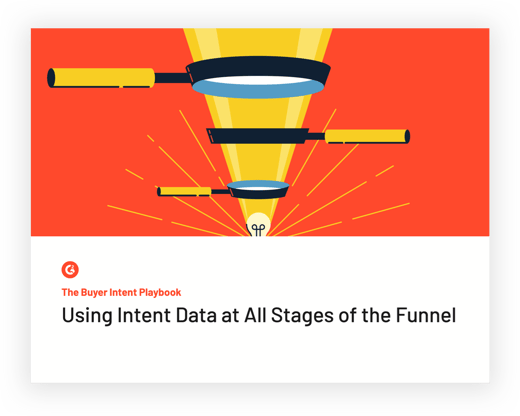 G2

The Buyer Intent Playbook

Using Intent Data at All Stages of the Funnel